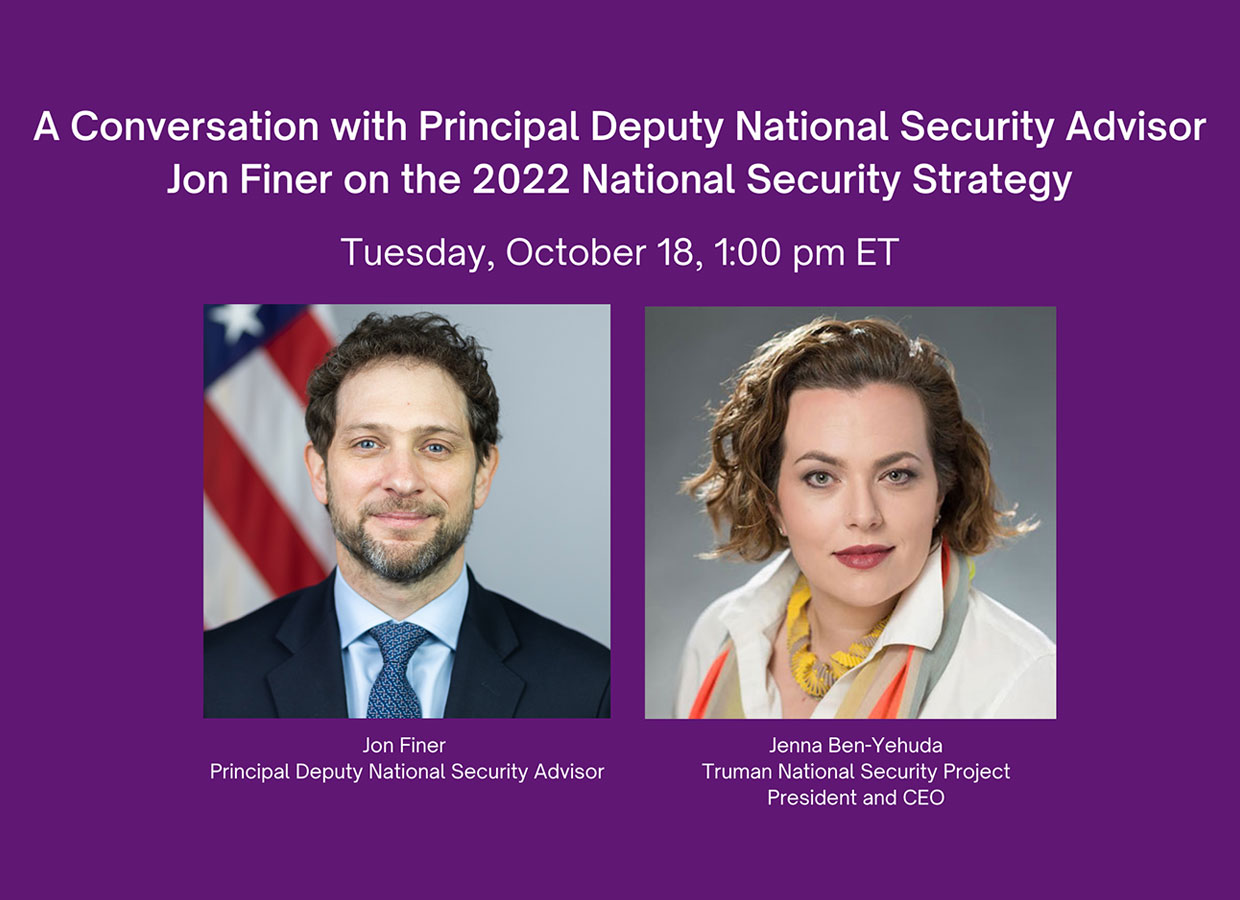 A Conversation with Principal Deputy National Security Advisor Jon Finer on the 2022 National Security Strategy

Tuesday, October 18, 1:00 pm ET

Jon Finer
Principal Deputy National Security Advisor

Jenna Ben-Yehuda
Truman National Security Project
President and CEO